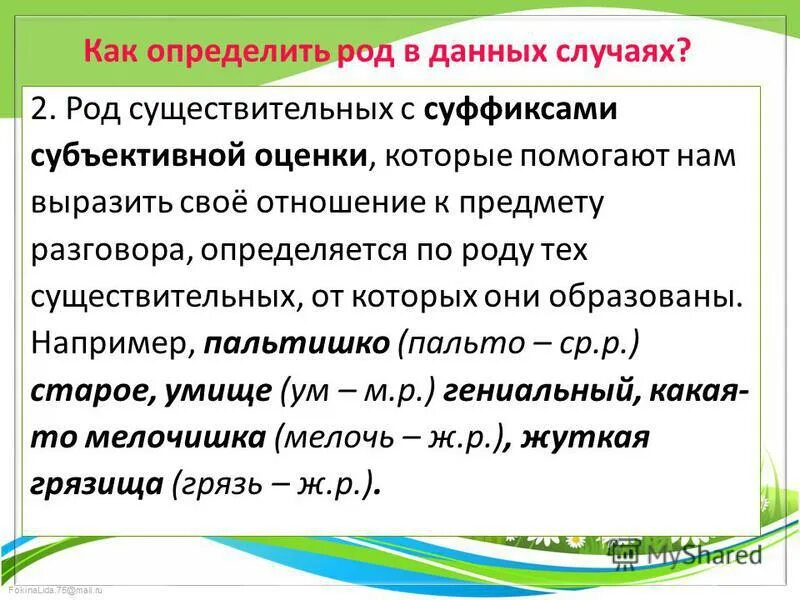 Как определить род в данных случаях?

2. Род существительных с суффиксами субъективной оценки, которые помогают нам выразить своё отношение к предмету разговора, определяется по роду тех существительных, от которых они образованы. Например, пальтишко (пальто – ср.р.) старое, умище (ум – м.р.) гениальный, какая-то мелочишка (мелочь – ж.р.), жуткая грязища (грязь – ж.р.).

MyShared

FokinaLida.75@mail.ru